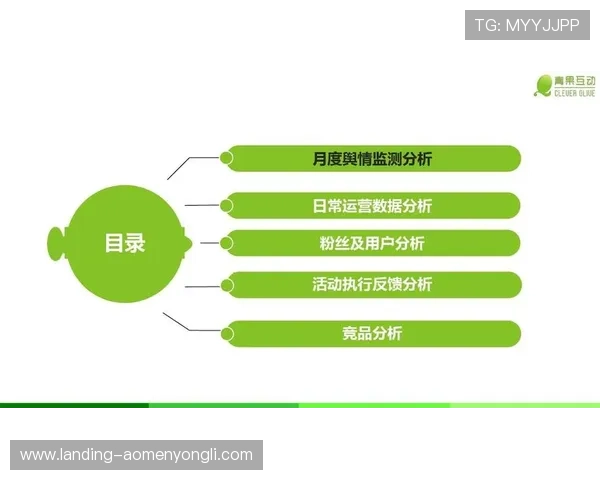 TG: MYYJJPP

青果互动
CLEVER OLIVE

目录

月度舆情监测分析

日常运营数据分析

粉丝及用户分析

活动执行反馈分析

竞品分析

www.landing-aomenyongli.com